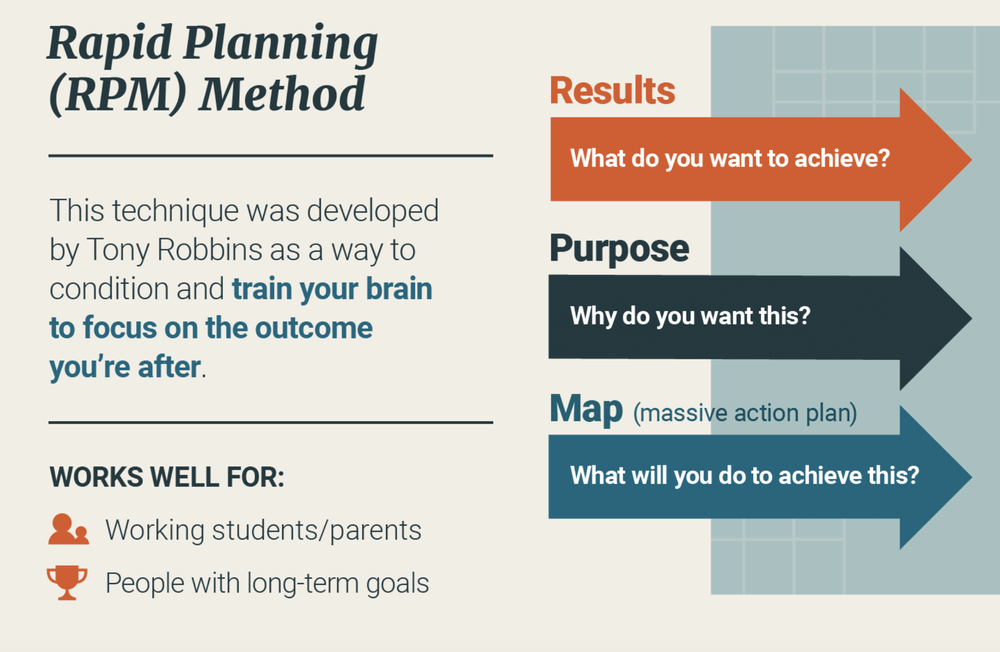 Rapid Planning (RPM) Method

This technique was developed by Tony Robbins as a way to condition and train your brain to focus on the outcome you're after.

WORKS WELL FOR:

Working students/parents

People with long-term goals

Results

What do you want to achieve?

Purpose

Why do you want this?

Map (massive action plan)

What will you do to achieve this?